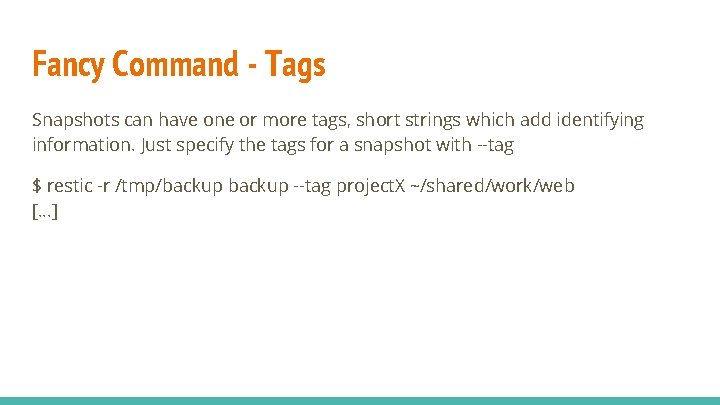 Fancy Command - Tags

Snapshots can have one or more tags, short strings which add identifying information. Just specify the tags for a snapshot with --tag

$ restic -r /tmp/backup backup --tag projectX ~/shared/work/web
[...]